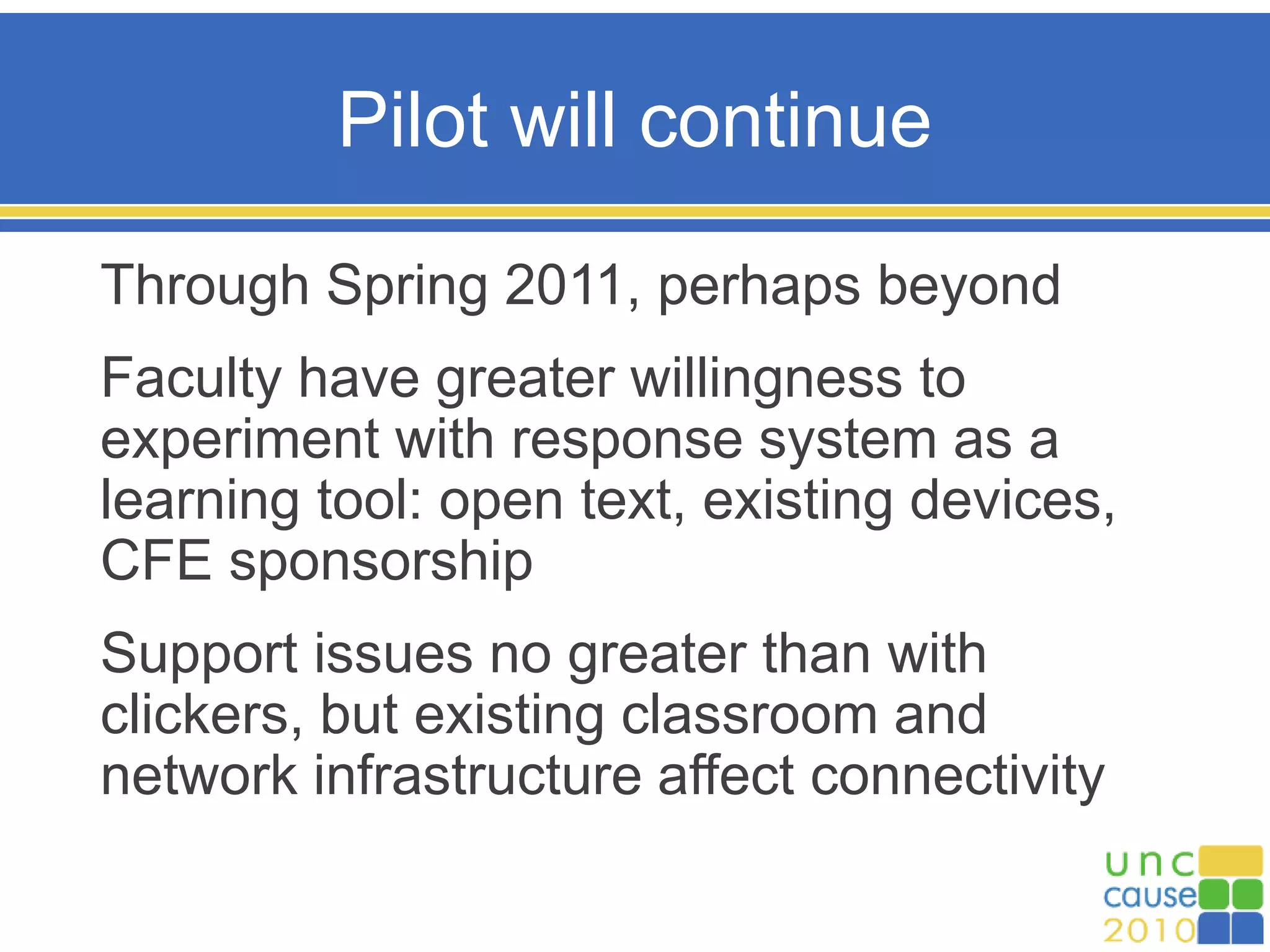 Pilot will continue

Through Spring 2011, perhaps beyond

Faculty have greater willingness to experiment with response system as a learning tool: open text, existing devices, CFE sponsorship

Support issues no greater than with clickers, but existing classroom and network infrastructure affect connectivity

unc
cause
2010